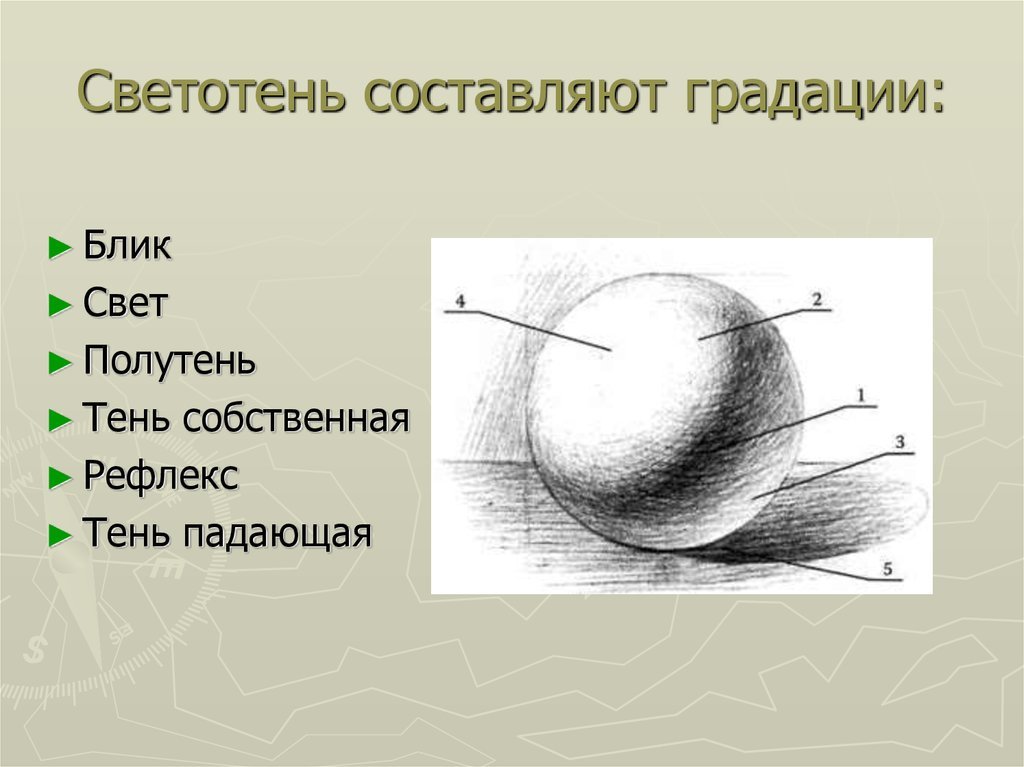 Светотень составляют градации:

► Блик
► Свет
► Полутень
► Тень собственная
► Рефлекс
► Тень падающая

4
2
1
3
5